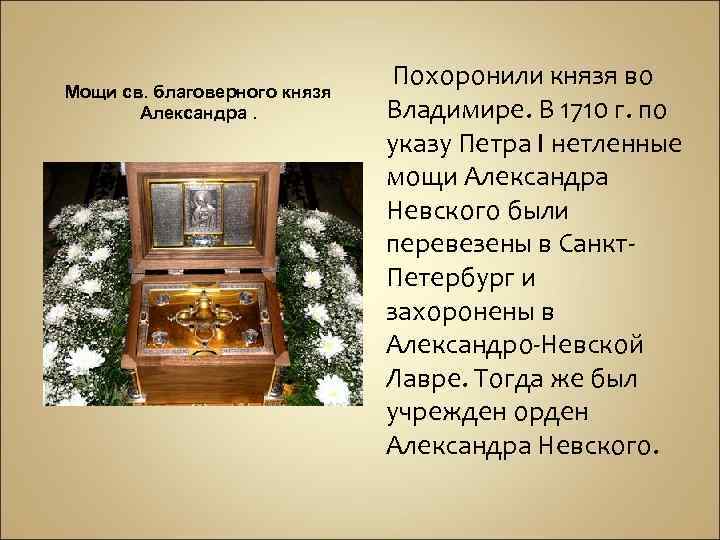 Мощи св. благоверного князя Александра .

Похоронили князя во Владимире. В 1710 г. по указу Петра I нетленные мощи Александра Невского были перевезены в Санкт-Петербург и захоронены в Александро-Невской Лавре. Тогда же был учрежден орден Александра Невского.